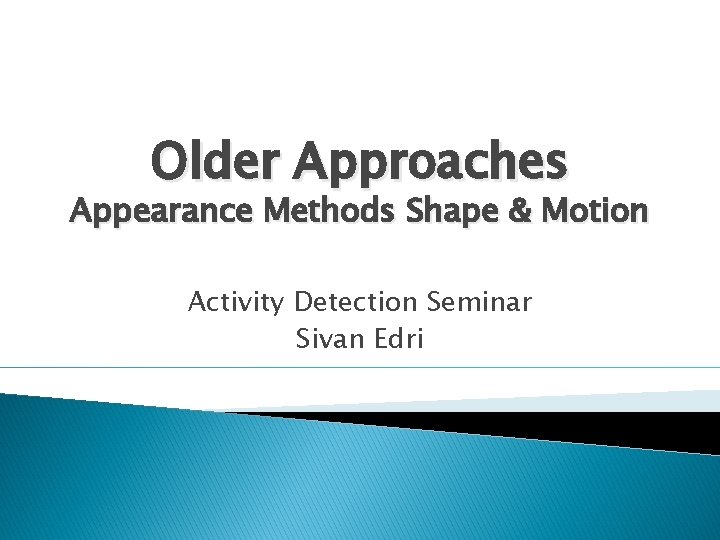 Older Approaches
Appearance Methods Shape & Motion

Activity Detection Seminar
Sivan Edri